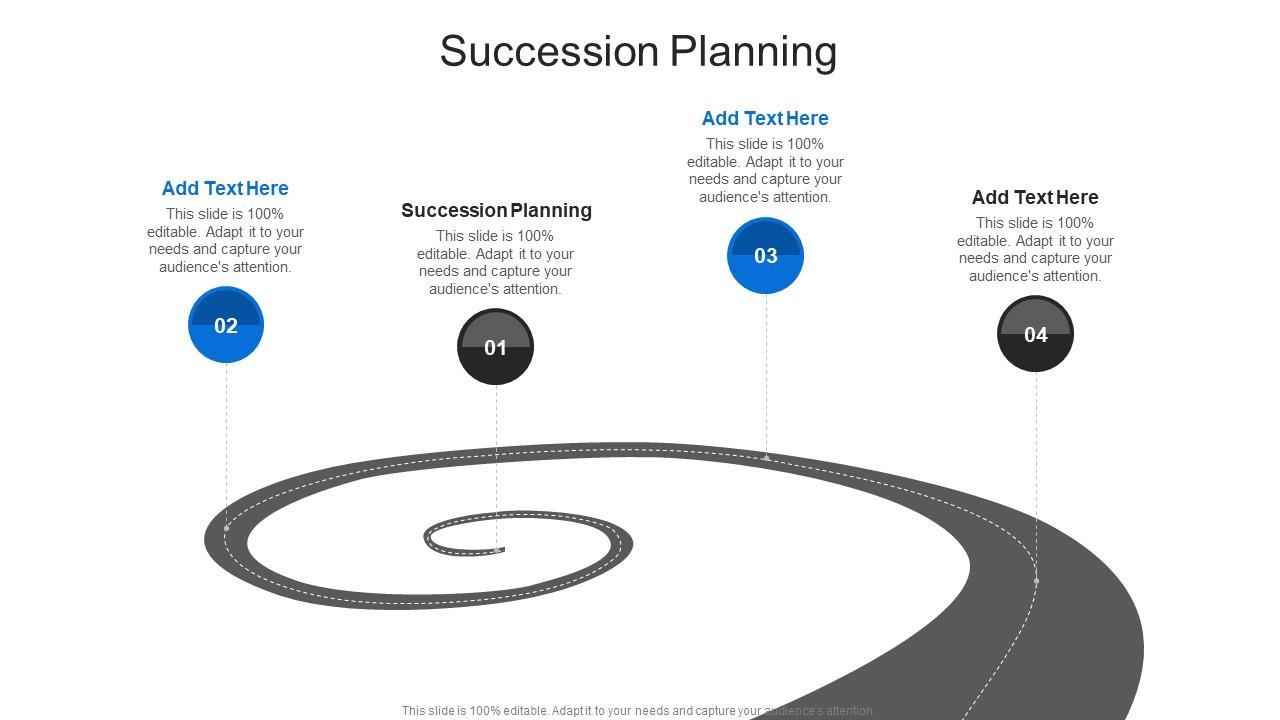 Succession Planning

Add Text Here

This slide is 100% editable. Adapt it to your needs and capture your audience's attention.

02

Succession Planning

This slide is 100% editable. Adapt it to your needs and capture your audience's attention.

01

Add Text Here

This slide is 100% editable. Adapt it to your needs and capture your audience's attention.

03

Add Text Here

This slide is 100% editable. Adapt it to your needs and capture your audience's attention.

04

This slide is 100% editable. Adapt it to your needs and capture your audience's attention.